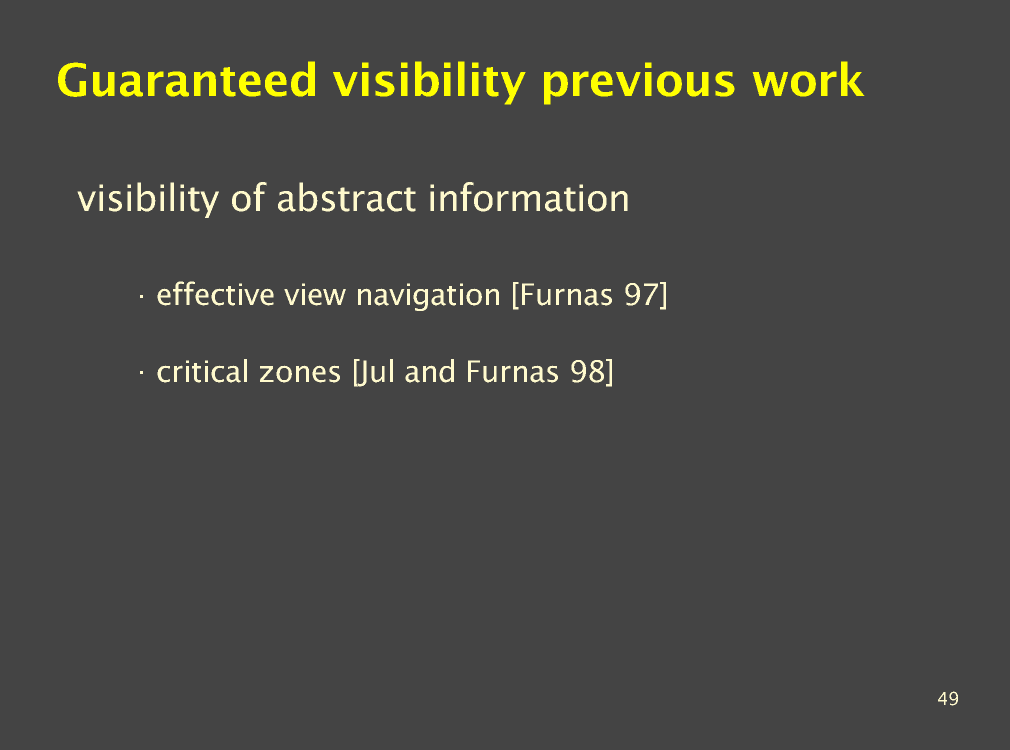 Guaranteed visibility previous work

visibility of abstract information

· effective view navigation [Furnas 97]

· critical zones [Jul and Furnas 98]

49